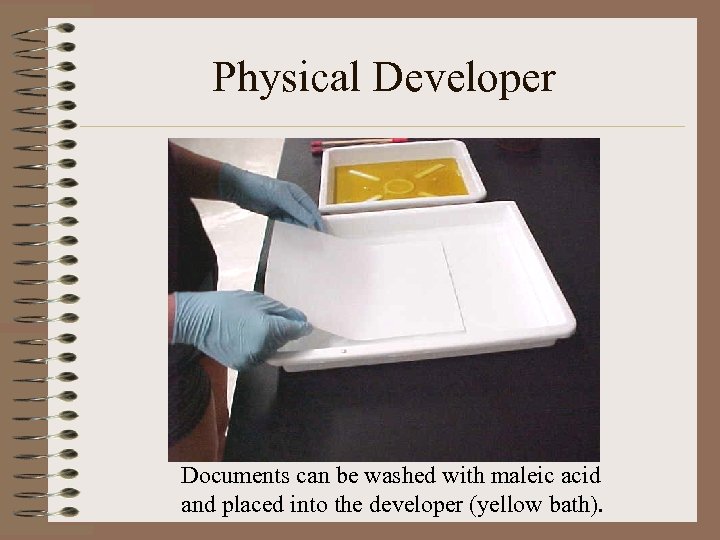 Physical Developer

Documents can be washed with maleic acid and placed into the developer (yellow bath).